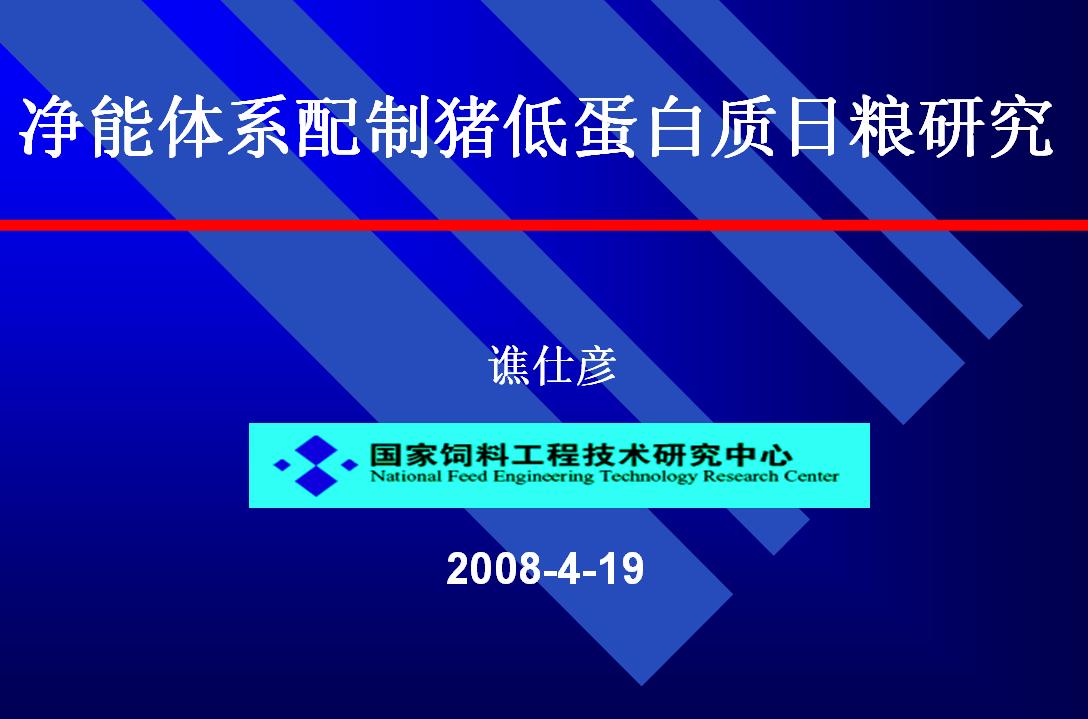 净能体系配制猪低蛋白质日粮研究

谯仕彦

国家饲料工程技术研究中心
National Feed Engineering Technology Research Center

2008-4-19